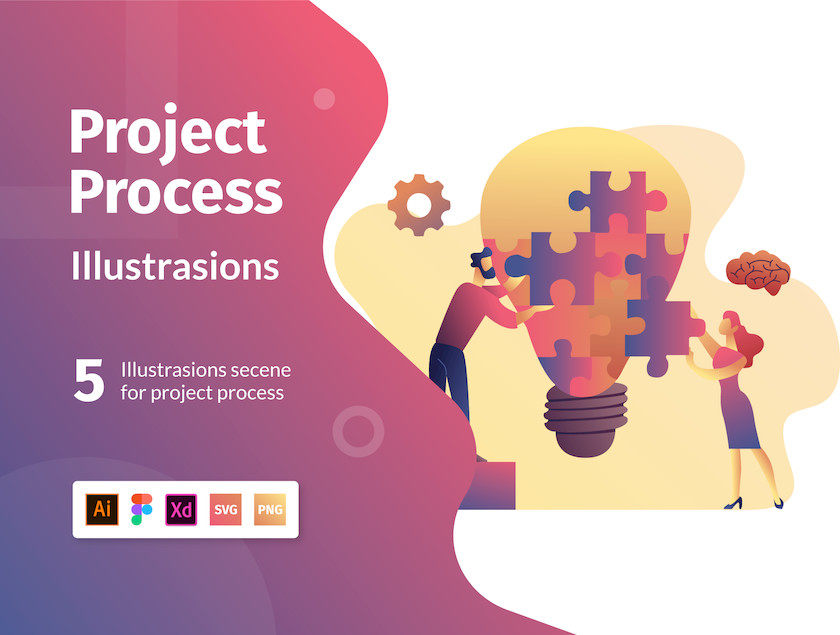 Project Process

Illustrasions

5 Illustrasions secene for project process

Ai Xd SVG PNG